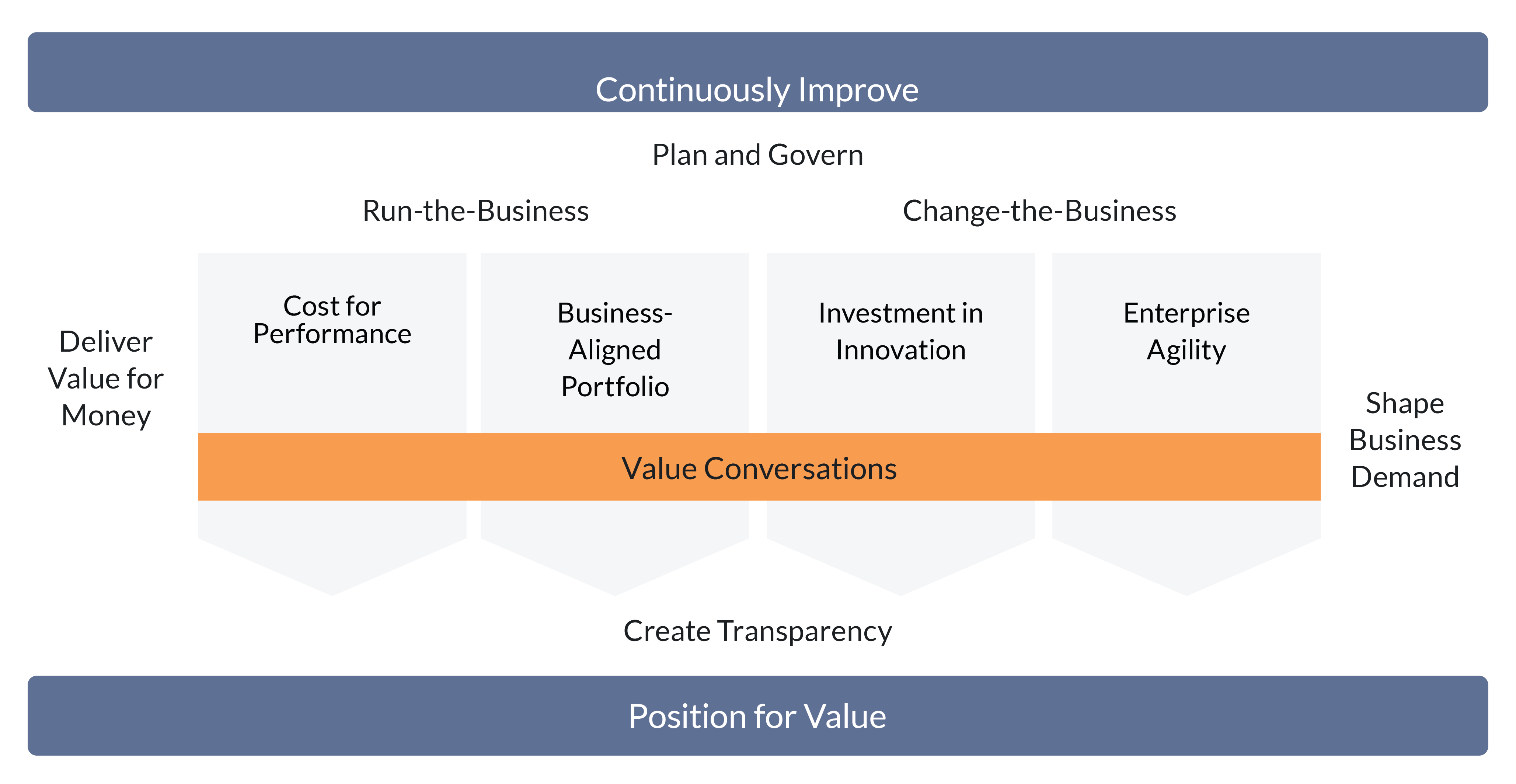 Continuously Improve

Plan and Govern

Run-the-Business

Change-the-Business

Deliver Value for Money

Cost for Performance

Business-Aligned Portfolio

Investment in Innovation

Enterprise Agility

Shape Business Demand

Value Conversations

Create Transparency

Position for Value